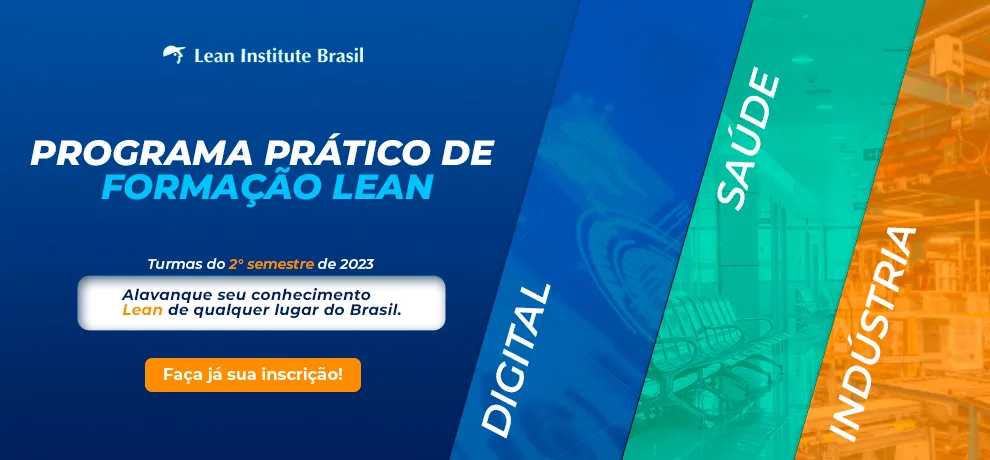 Lean Institute Brasil

PROGRAMA PRÁTICO DE FORMAÇÃO LEAN

Turmas do 2º semestre de 2023

Alavanque seu conhecimento Lean de qualquer lugar do Brasil.

Faça já sua inscrição!

DIGITAL

SAÚDE

INDÚSTRIA